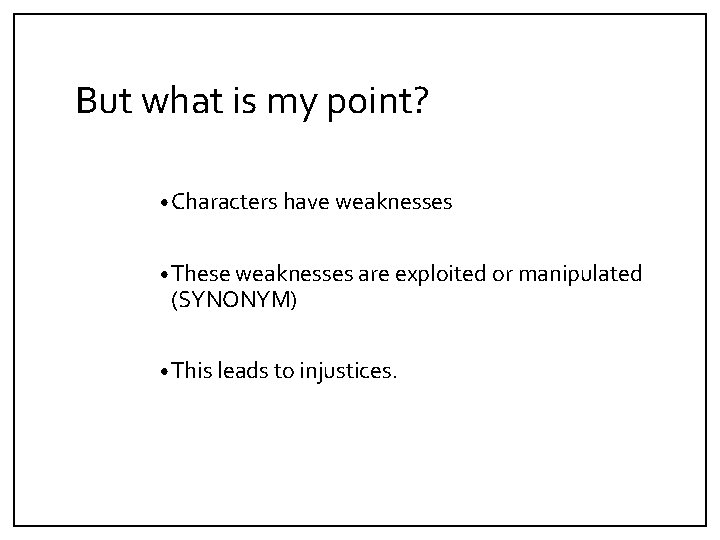 But what is my point?

• Characters have weaknesses

• These weaknesses are exploited or manipulated (SYNONYM)

• This leads to injustices.